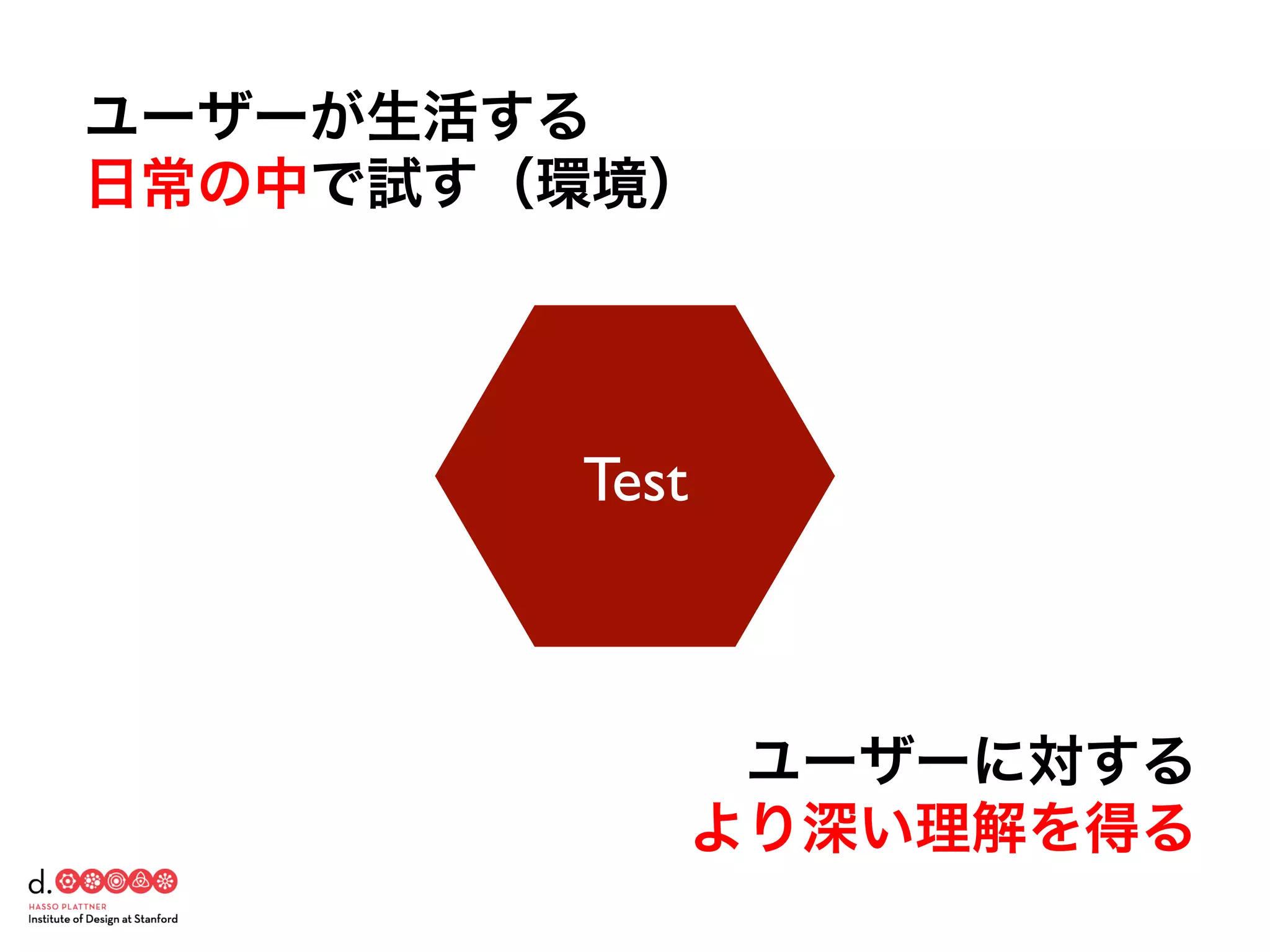 ユーザーが生活する
日常の中で試す（環境）

Test

ユーザーに対する
より深い理解を得る

d.
HASSO PLATTNER
Institute of Design at Stanford